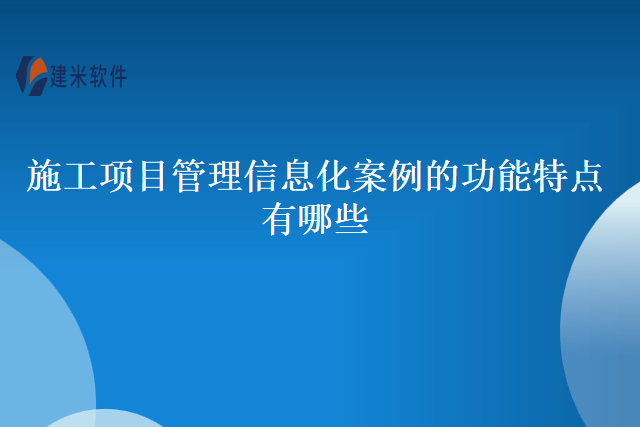 建米软件

施工项目管理信息化案例的功能特点有哪些